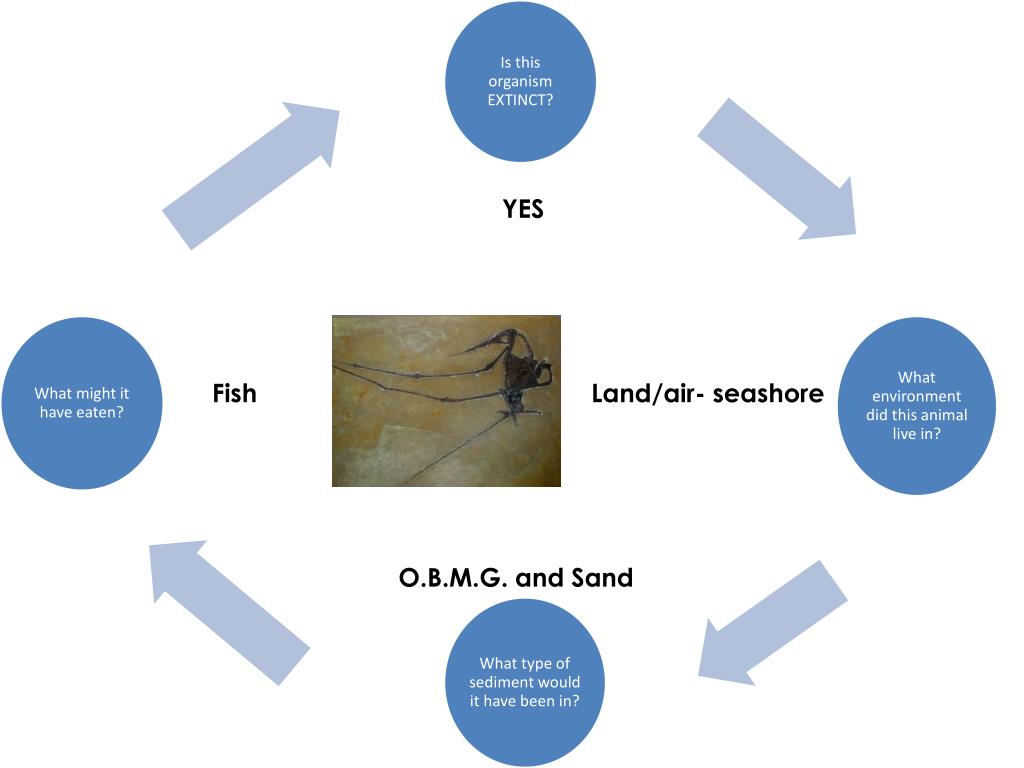 Is this organism EXTINCT?

YES

What environment did this animal live in?

Land/air- seashore

What type of sediment would it have been in?

O.B.M.G. and Sand

What might it have eaten?

Fish